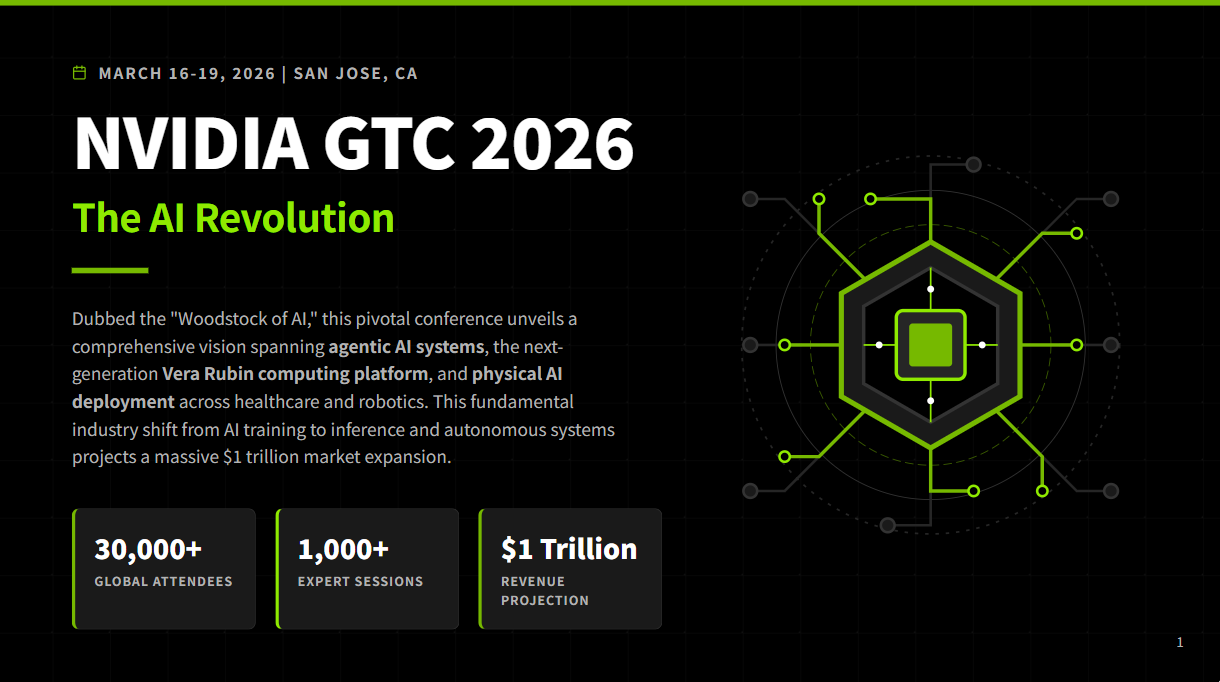 MARCH 16-19, 2026 | SAN JOSE, CA

NVIDIA GTC 2026

The AI Revolution

Dubbed the "Woodstock of AI," this pivotal conference unveils a comprehensive vision spanning agentic AI systems, the next-generation Vera Rubin computing platform, and physical AI deployment across healthcare and robotics. This fundamental industry shift from AI training to inference and autonomous systems projects a massive $1 trillion market expansion.

30,000+
GLOBAL ATTENDEES

1,000+
EXPERT SESSIONS

$1 Trillion
REVENUE PROJECTION

1